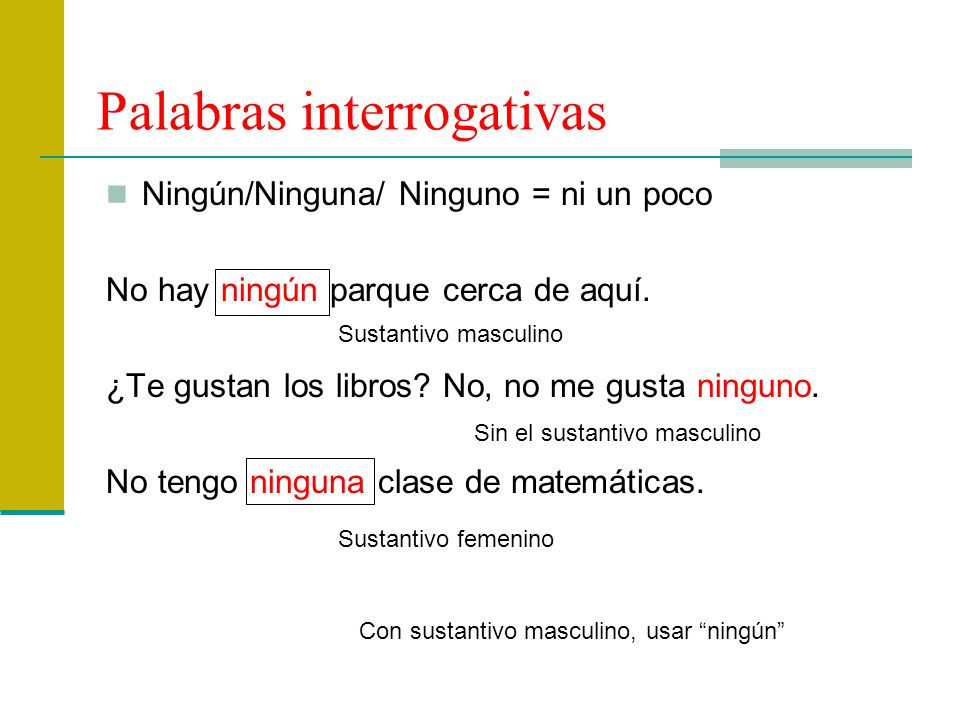 Palabras interrogativas

Ningún/Ninguna/ Ninguno = ni un poco

No hay ningún parque cerca de aquí.

Sustantivo masculino

¿Te gustan los libros? No, no me gusta ninguno.

Sin el sustantivo masculino

No tengo ninguna clase de matemáticas.

Sustantivo femenino

Con sustantivo masculino, usar “ningún”